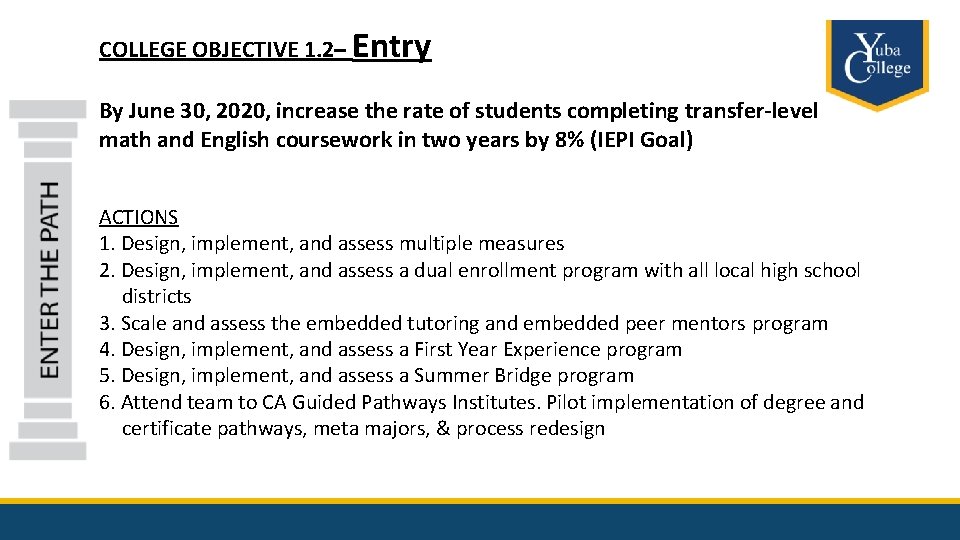 COLLEGE OBJECTIVE 1.2– Entry

Yuba College

ENTER THE PATH

By June 30, 2020, increase the rate of students completing transfer-level math and English coursework in two years by 8% (IEPI Goal)

ACTIONS
1. Design, implement, and assess multiple measures
2. Design, implement, and assess a dual enrollment program with all local high school districts
3. Scale and assess the embedded tutoring and embedded peer mentors program
4. Design, implement, and assess a First Year Experience program
5. Design, implement, and assess a Summer Bridge program
6. Attend team to CA Guided Pathways Institutes. Pilot implementation of degree and certificate pathways, meta majors, & process redesign